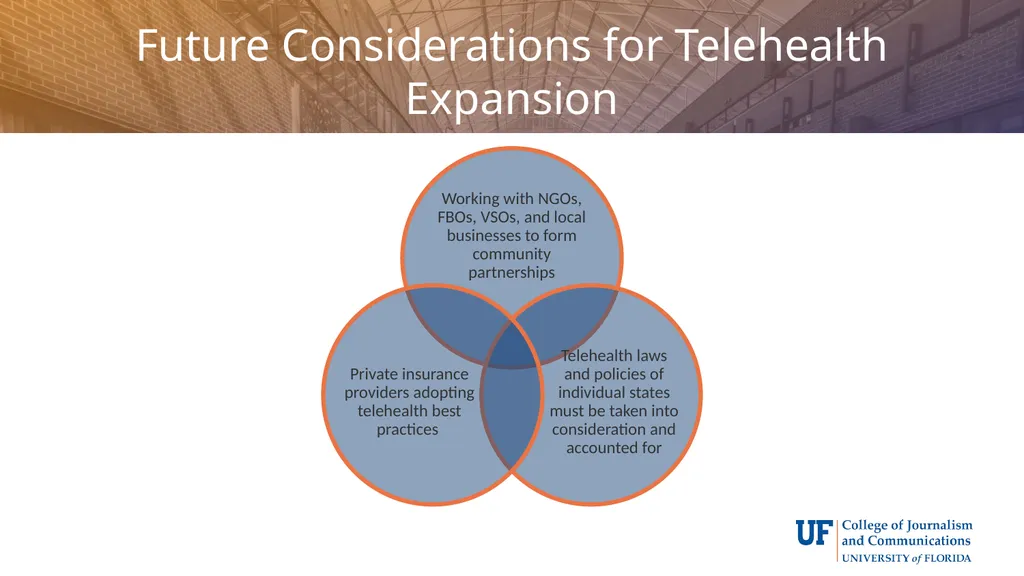 Future Considerations for Telehealth Expansion

Working with NGOs, FBOs, VSOs, and local businesses to form community partnerships

Private insurance providers adopting telehealth best practices

Telehealth laws and policies of individual states must be taken into consideration and accounted for

UF College of Journalism and Communications
UNIVERSITY of FLORIDA